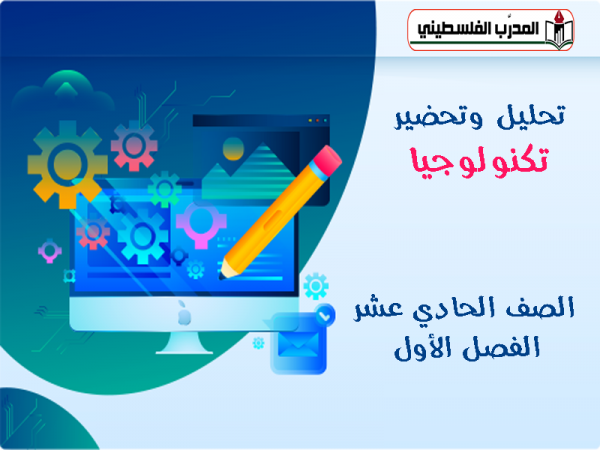 المدرّب الفلسطيني

تحليل وتحضير
تكنولوجيا

الصف الحادي عشر
الفصل الأول